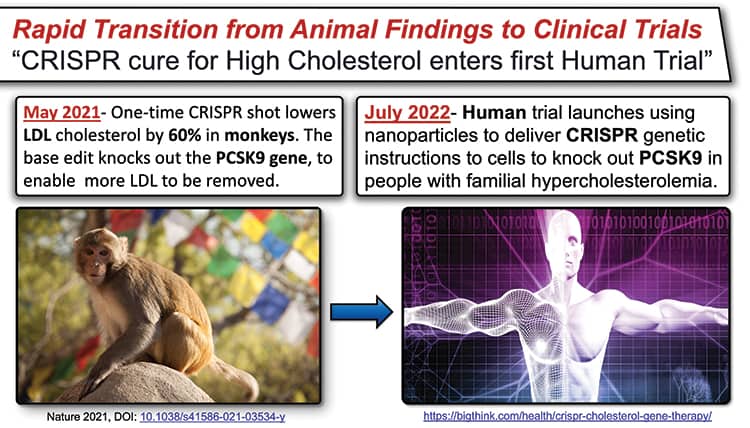 Rapid Transition from Animal Findings to Clinical Trials
"CRISPR cure for High Cholesterol enters first Human Trial"

May 2021- One-time CRISPR shot lowers LDL cholesterol by 60% in monkeys. The base edit knocks out the PCSK9 gene, to enable more LDL to be removed.

July 2022- Human trial launches using nanoparticles to deliver CRISPR genetic instructions to cells to knock out PCSK9 in people with familial hypercholesterolemia.

Nature 2021, DOI: 10.1038/s41586-021-03534-y

https://bigthink.com/health/crispr-cholesterol-gene-therapy/